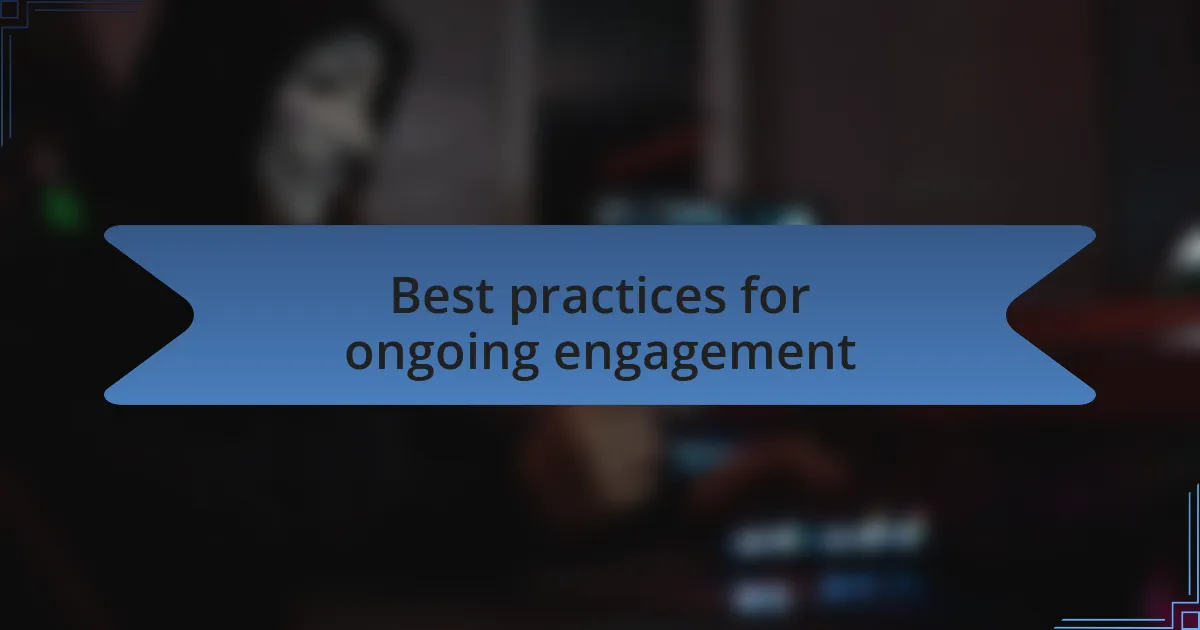 Best practices for ongoing engagement